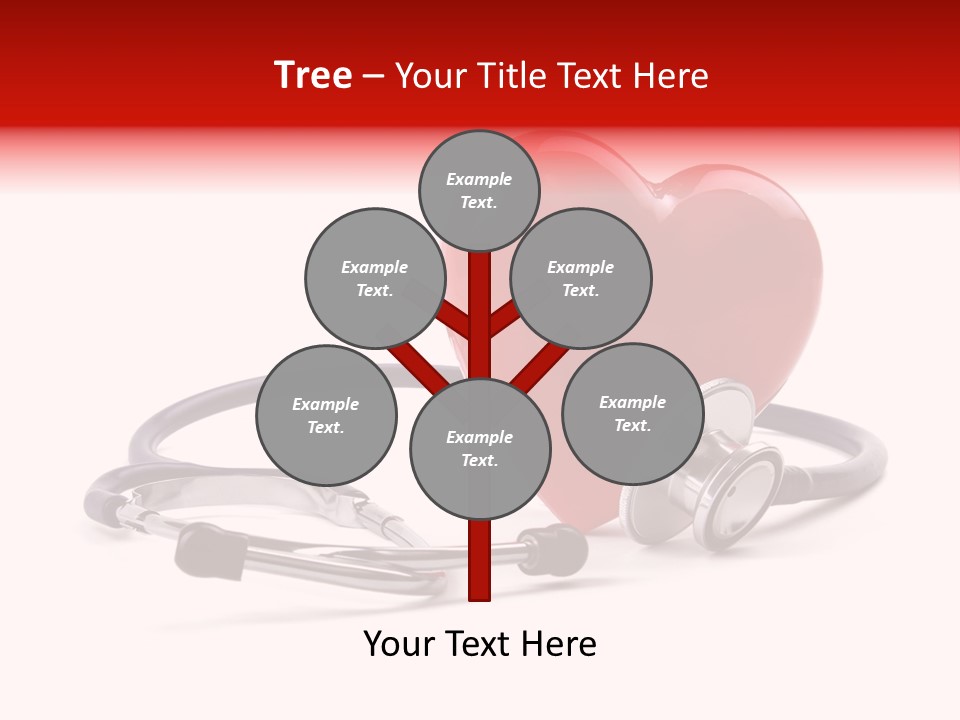 Tree – Your Title Text Here

Example Text.

Example Text.

Example Text.

Example Text.

Example Text.

Example Text.

Your Text Here